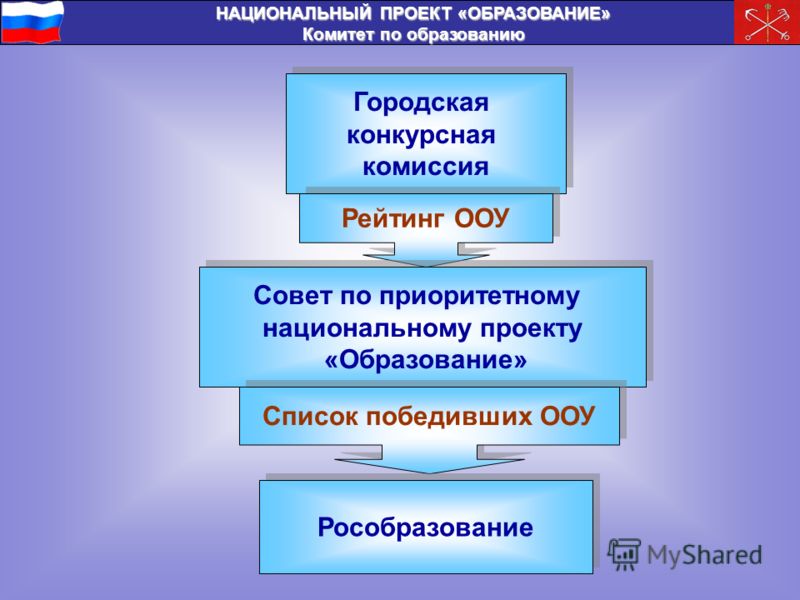 НАЦИОНАЛЬНЫЙ ПРОЕКТ «ОБРАЗОВАНИЕ»
Комитет по образованию

Городская конкурсная комиссия

Рейтинг ООУ

Совет по приоритетному национальному проекту «Образование»

Список победивших ООУ

Рособразование

MyShared